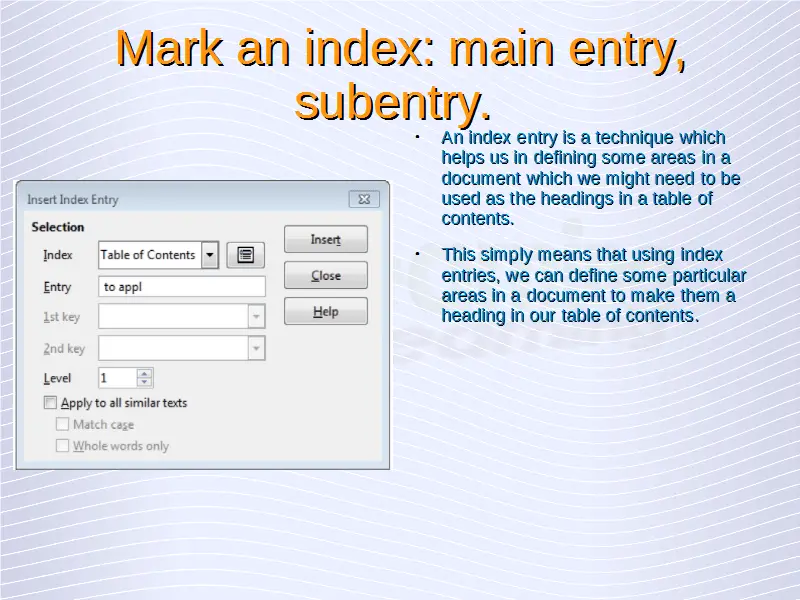 Mark an index: main entry, subentry.

Insert Index Entry

Selection

Index Table of Contents

Entry to appl

1st key

2nd key

Level 1

Apply to all similar texts

Match case

Whole words only

Insert

Close

Help

• An index entry is a technique which helps us in defining some areas in a document which we might need to be used as the headings in a table of contents.

• This simply means that using index entries, we can define some particular areas in a document to make them a heading in our table of contents.